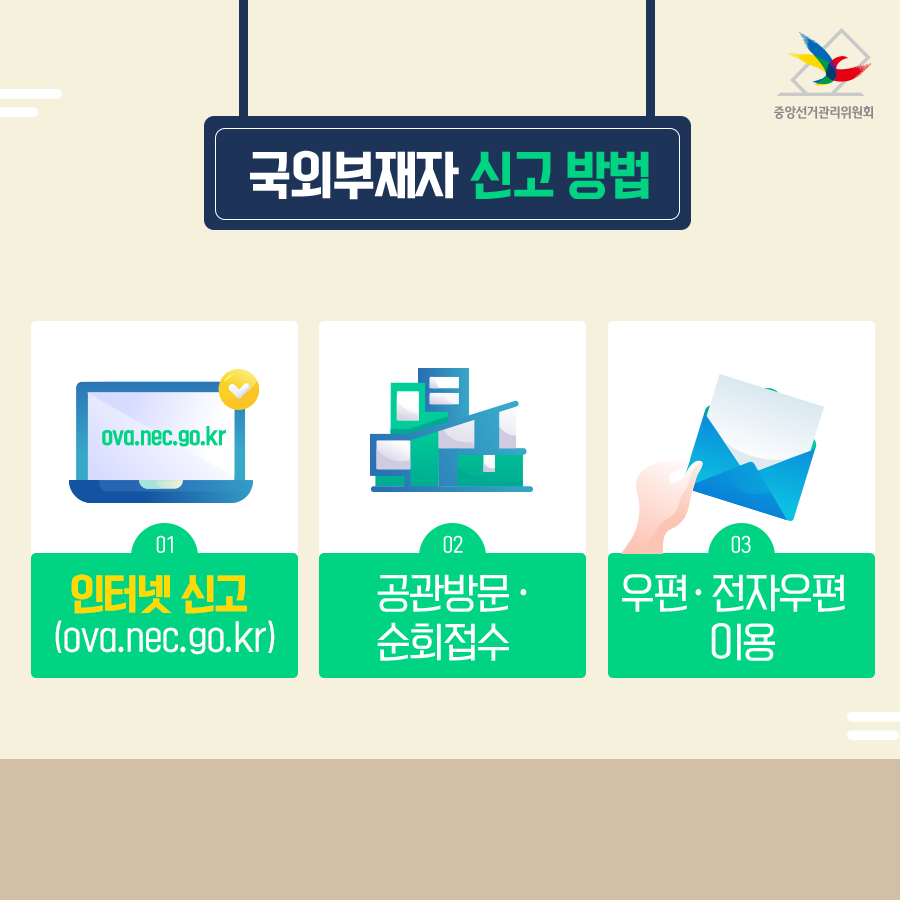 중앙선거관리위원회

국외부재자 신고 방법

ova.nec.go.kr

01
인터넷 신고
(ova.nec.go.kr)

02
공관방문 · 순회접수

03
우편 · 전자우편 이용